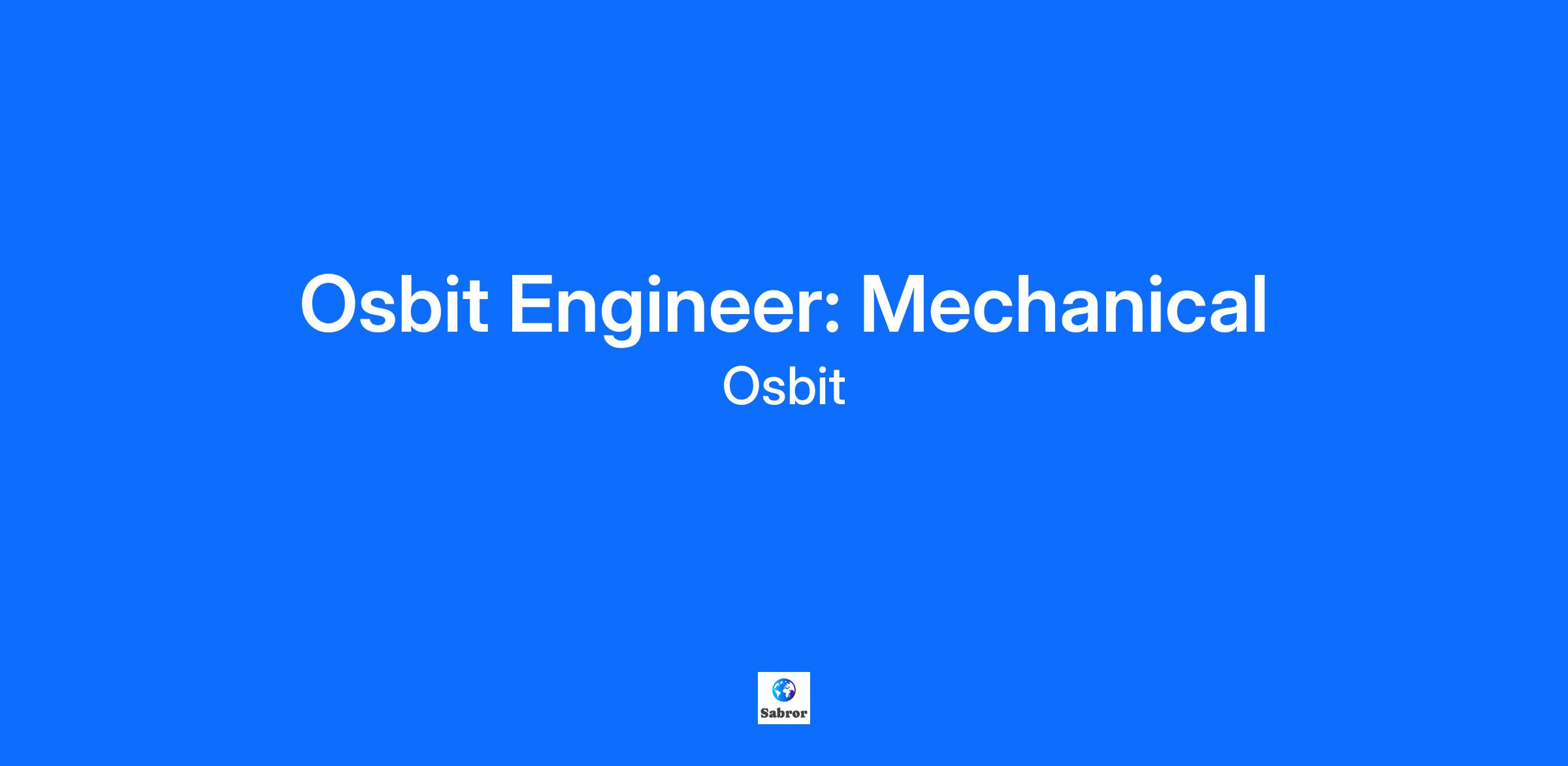 Osbit Engineer: Mechanical

Osbit

Sabror